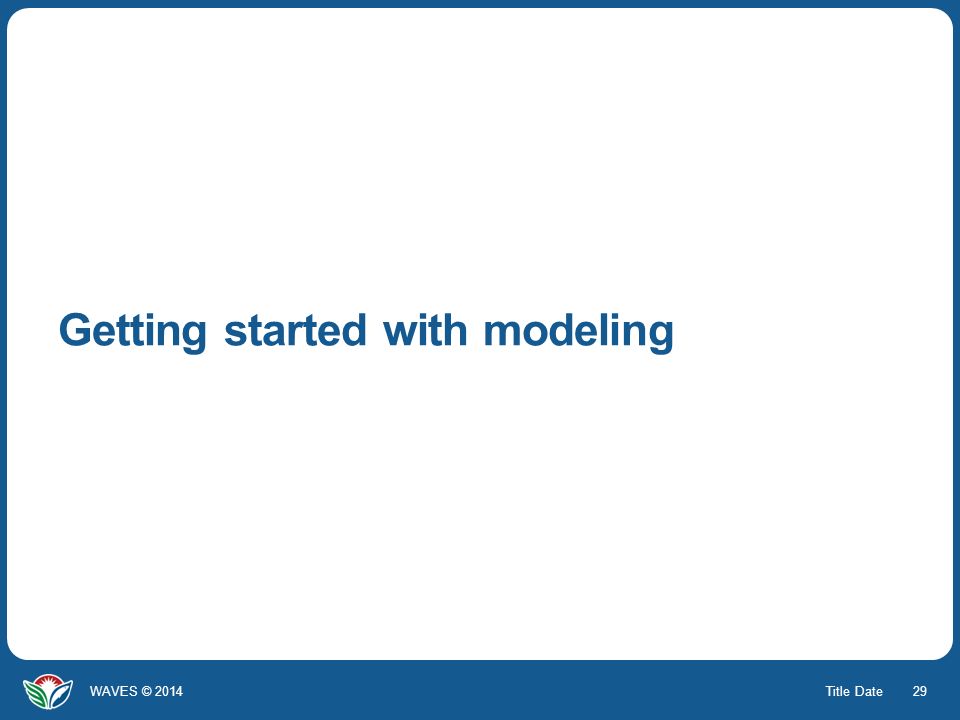 Getting started with modeling

WAVES © 2014

Title Date 29